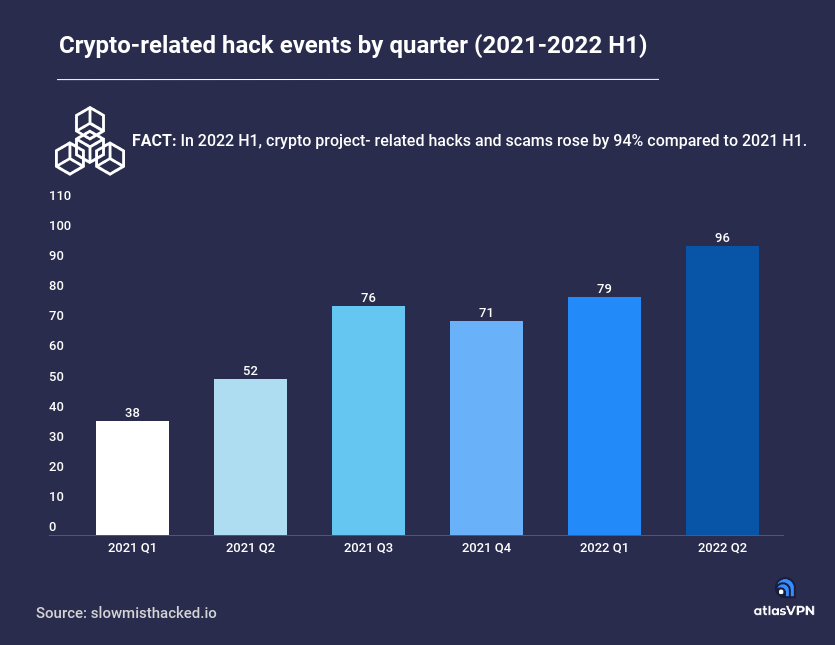 Crypto-related hack events by quarter (2021-2022 H1)

FACT: In 2022 H1, crypto project- related hacks and scams rose by 94% compared to 2021 H1.

110
100
90
80
70
60
50
40
30
20
10
0

38
52
76
71
79
96

2021 Q1
2021 Q2
2021 Q3
2021 Q4
2022 Q1
2022 Q2

Source: slowmisthacked.io

atlasVPN